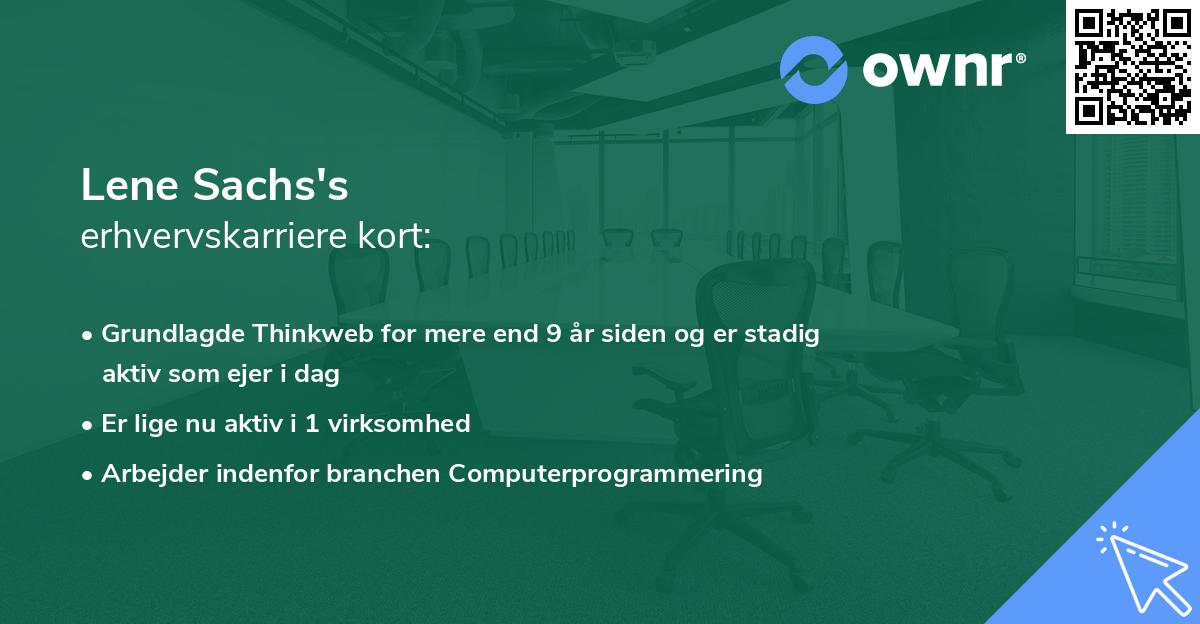 ownr®

Lene Sachs's
erhvervskarriere kort:

• Grundlagde Thinkweb for mere end 9 år siden og er stadig aktiv som ejer i dag
• Er lige nu aktiv i 1 virksomhed
• Arbejder indenfor branchen Computerprogrammering